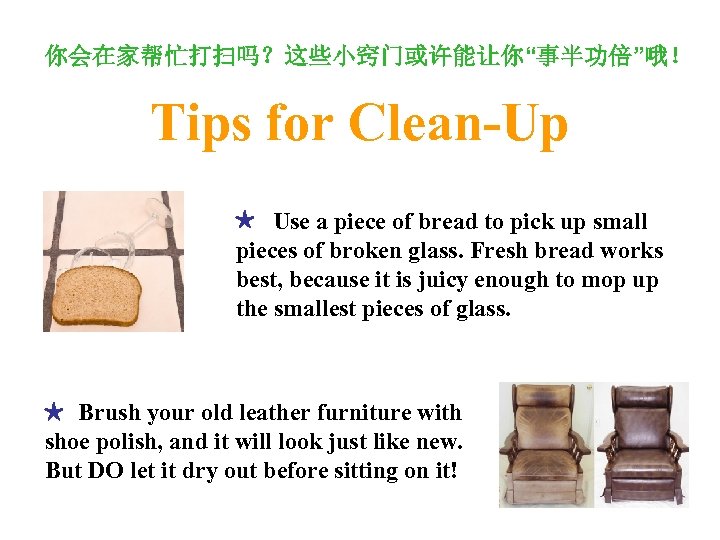 你会在家帮忙打扫吗？这些小窍门或许能让你“事半功倍”哦！

Tips for Clean-Up

★ Use a piece of bread to pick up small pieces of broken glass. Fresh bread works best, because it is juicy enough to mop up the smallest pieces of glass.

★ Brush your old leather furniture with shoe polish, and it will look just like new. But DO let it dry out before sitting on it!